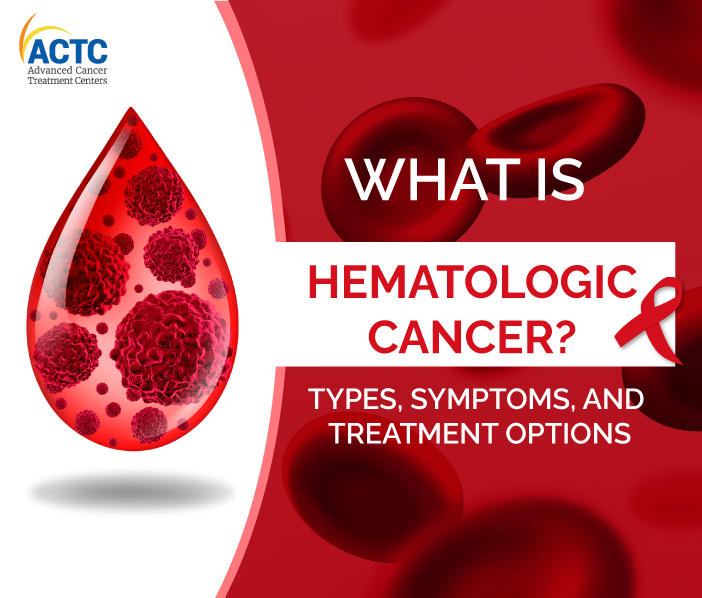 ACTC
Advanced Cancer
Treatment Centers

WHAT IS
HEMATOLOGIC CANCER?
TYPES, SYMPTOMS, AND TREATMENT OPTIONS